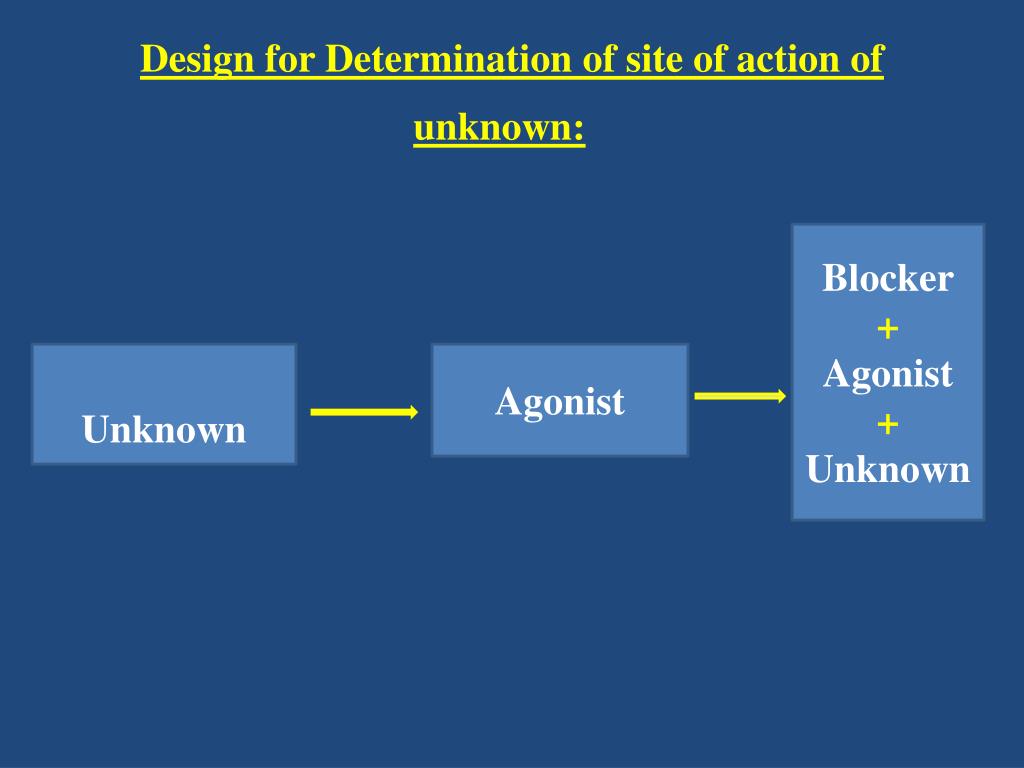 Design for Determination of site of action of unknown:

Unknown

Agonist

Blocker
+
Agonist
+
Unknown